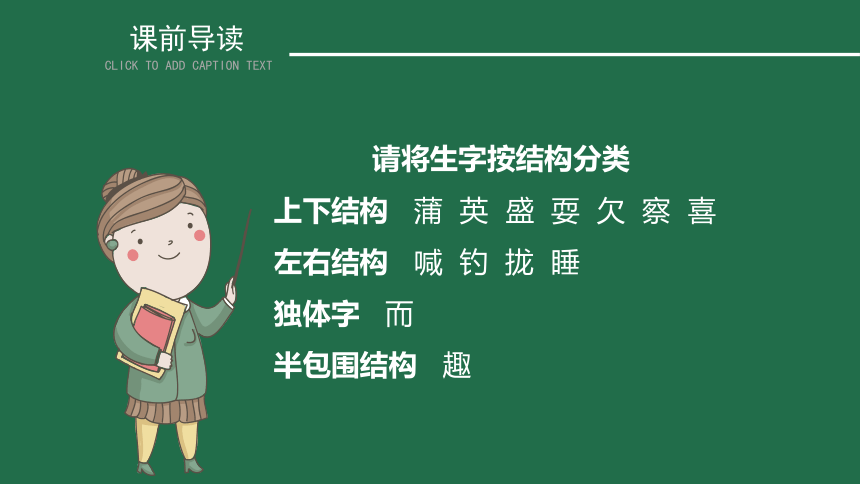 课前导读
CLICK TO ADD CAPTION TEXT

请将生字按结构分类

上下结构 蒲 英 盛 耍 欠 察 喜

左右结构 喊 钓 拢 睡

独体字 而

半包围结构 趣